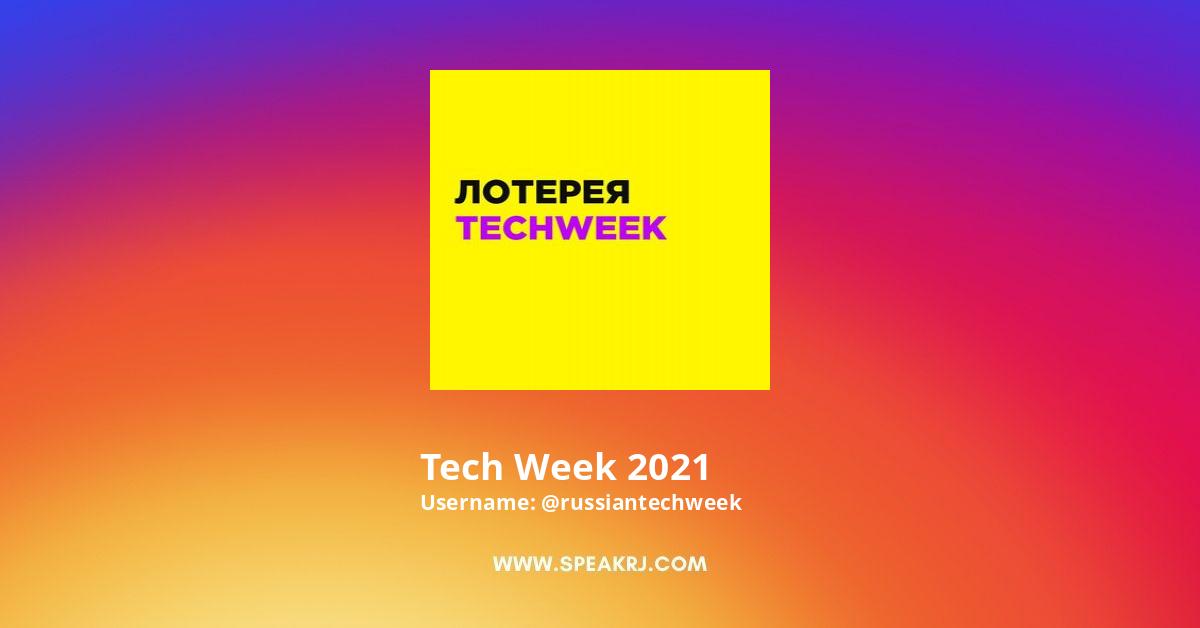 ЛОТЕРЕЯ
TECHWEEK

Tech Week 2021
Username: @russiantechweek

WWW.SPEAKRJ.COM